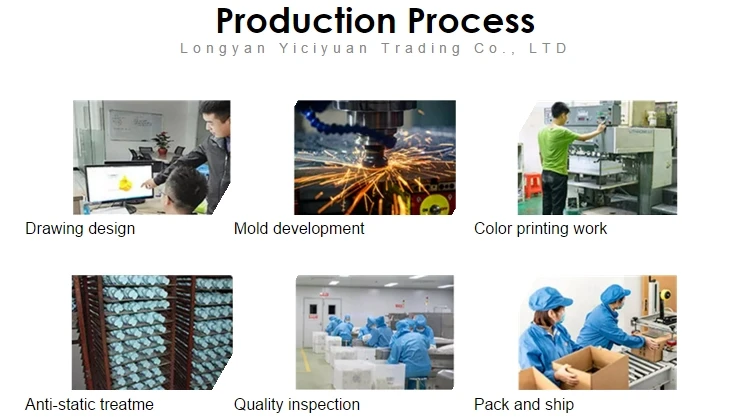 Production Process
Longyan Yiciyuan Trading Co., LTD

Drawing design

Mold development

Color printing work

Anti-static treatme

Quality inspection

Pack and ship